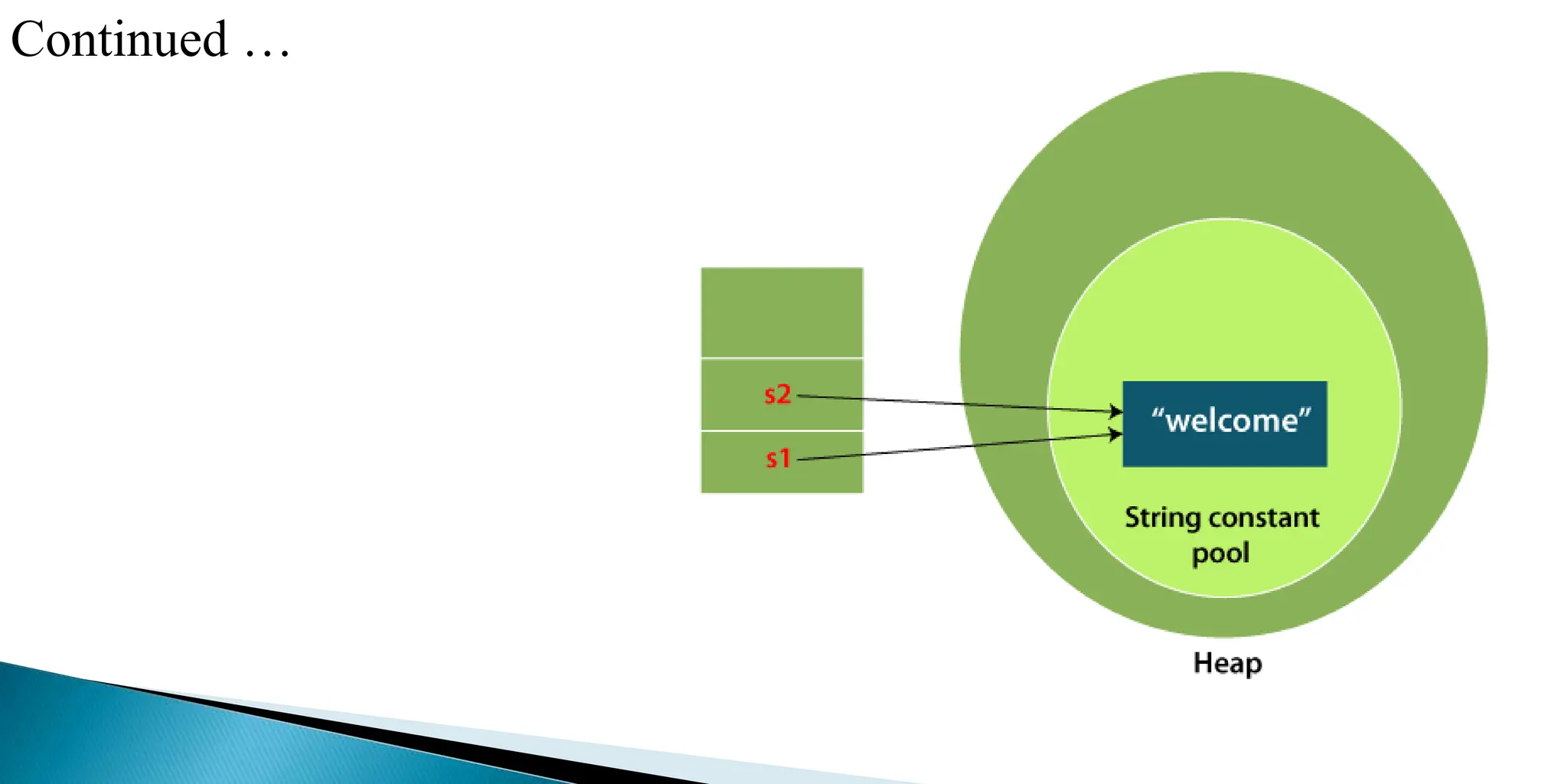 Continued …

s2

s1

“welcome”

String constant pool

Heap